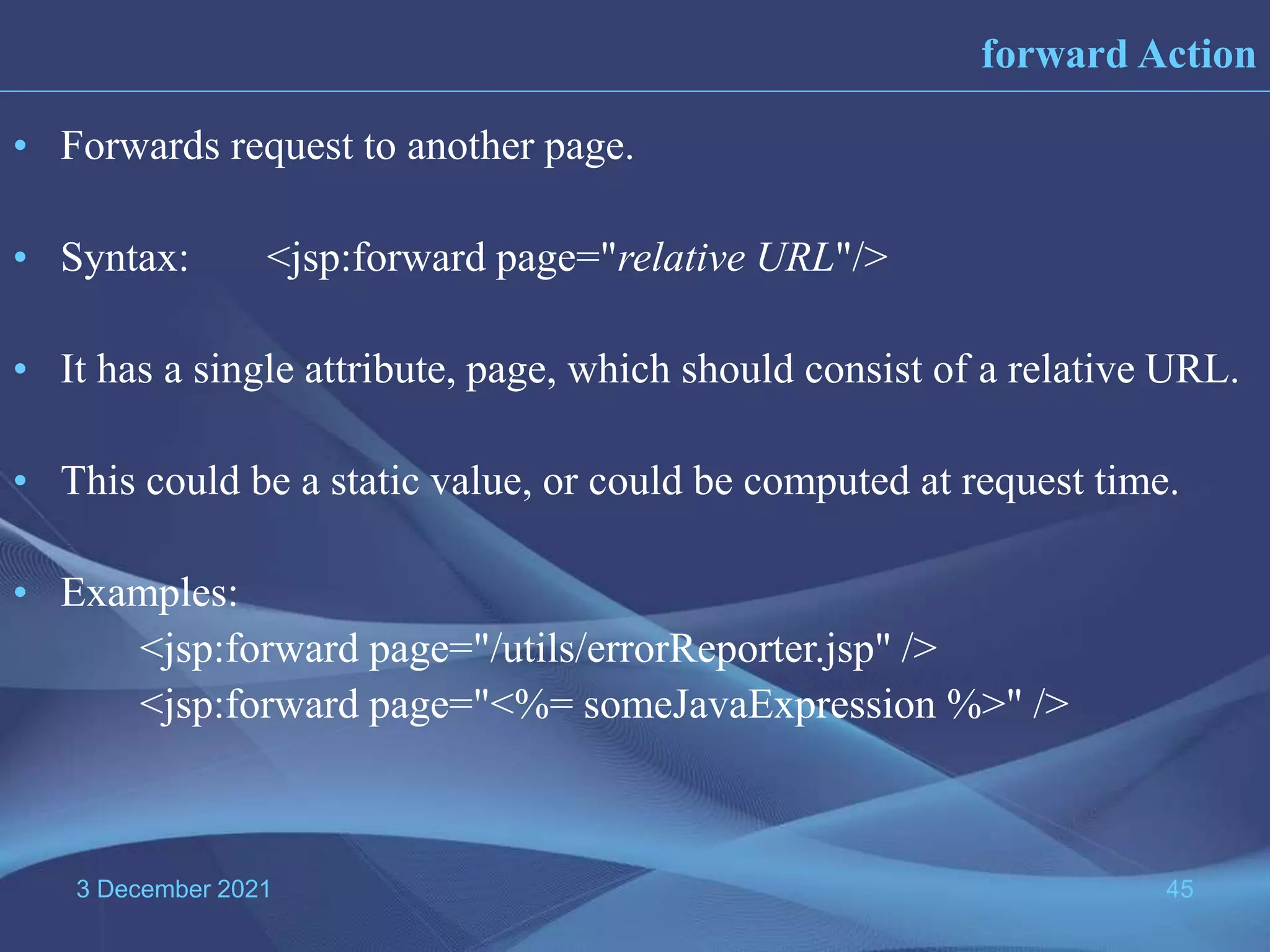 forward Action

• Forwards request to another page.

• Syntax: <jsp:forward page="relative URL"/>

• It has a single attribute, page, which should consist of a relative URL.

• This could be a static value, or could be computed at request time.

• Examples:
<jsp:forward page="/utils/errorReporter.jsp" />
<jsp:forward page="<%= someJavaExpression %>" />

3 December 2021

45